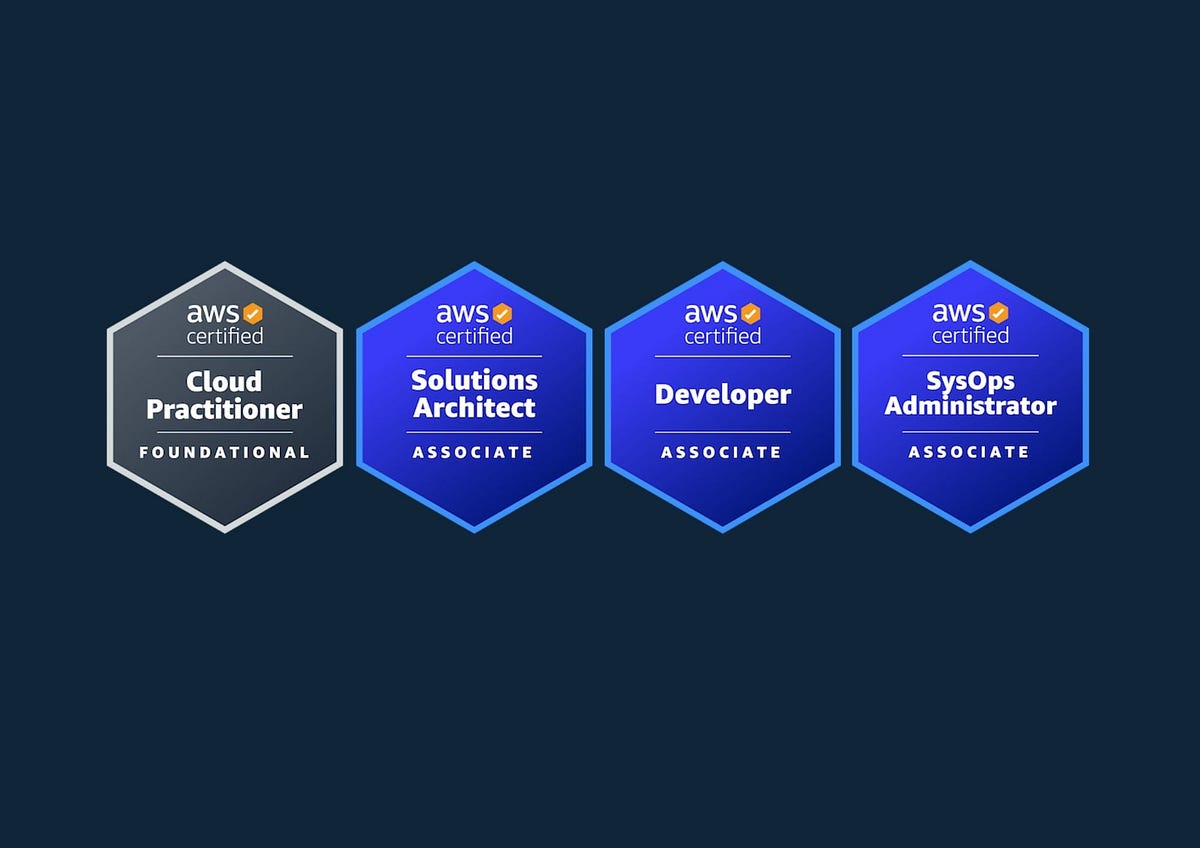 aws certified

Cloud Practitioner

FOUNDATIONAL

aws certified

Solutions Architect

ASSOCIATE

aws certified

Developer

ASSOCIATE

aws certified

SysOps Administrator

ASSOCIATE